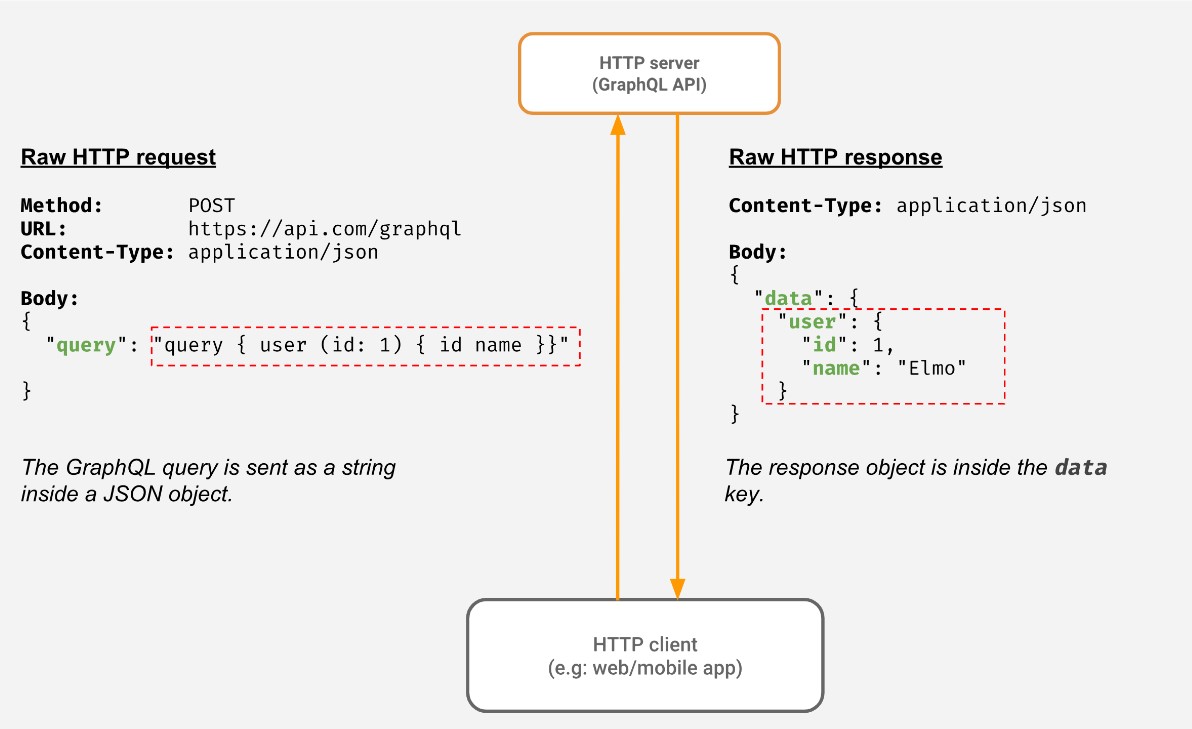 HTTP server
(GraphQL API)

Raw HTTP request

Method: POST
URL: https://api.com/graphql
Content-Type: application/json

Body:
{
  "query": "query { user (id: 1) { id name }}"

}

The GraphQL query is sent as a string inside a JSON object.

Raw HTTP response

Content-Type: application/json

Body:
{
  "data": {
    "user": {
      "id": 1,
      "name": "Elmo"
    }
}

The response object is inside the data key.

HTTP client
(e.g: web/mobile app)